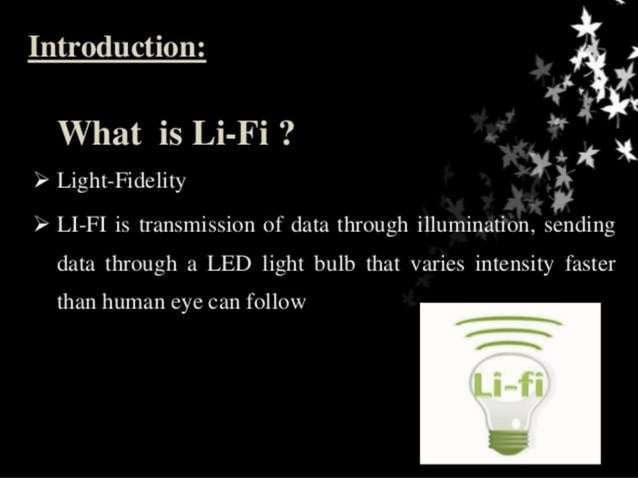 Introduction:

What is Li-Fi ?

➢ Light-Fidelity

➢ LI-FI is transmission of data through illumination, sending data through a LED light bulb that varies intensity faster than human eye can follow

Li-fi